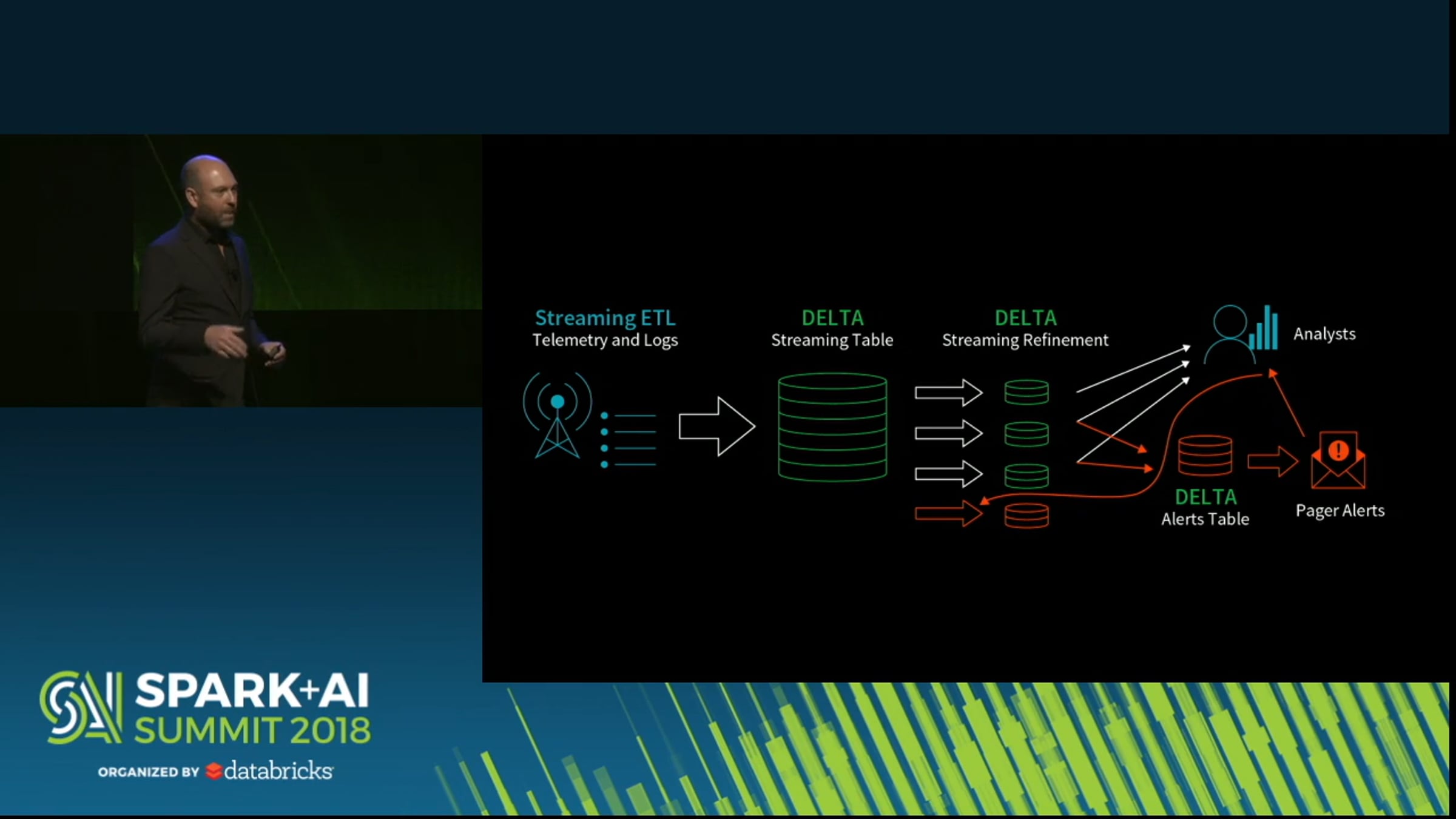 Streaming ETL
Telemetry and Logs

DELTA
Streaming Table

DELTA
Streaming Refinement

Analysts

DELTA
Alerts Table

Pager Alerts

SPARK+AI
SUMMIT 2018
ORGANIZED BY databricks